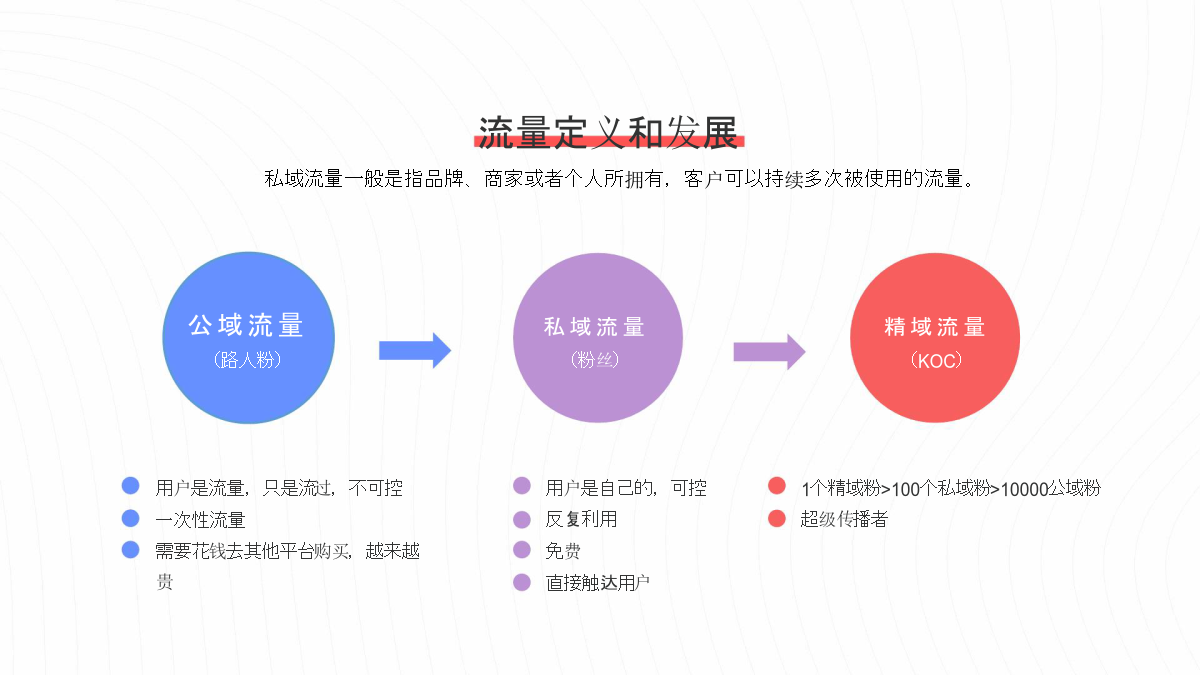 流量定义和发展

私域流量一般是指品牌、商家或者个人所拥有，客户可以持续多次被使用的流量。

公域流量
（路人粉）

私域流量
（粉丝）

精域流量
（KOC）

用户是流量，只是流过，不可控

一次性流量

需要花钱去其他平台购买，越来越贵

用户是自己的，可控

反复利用

免费

直接触达用户

1个精域粉>100个私域粉>10000公域粉

超级传播者